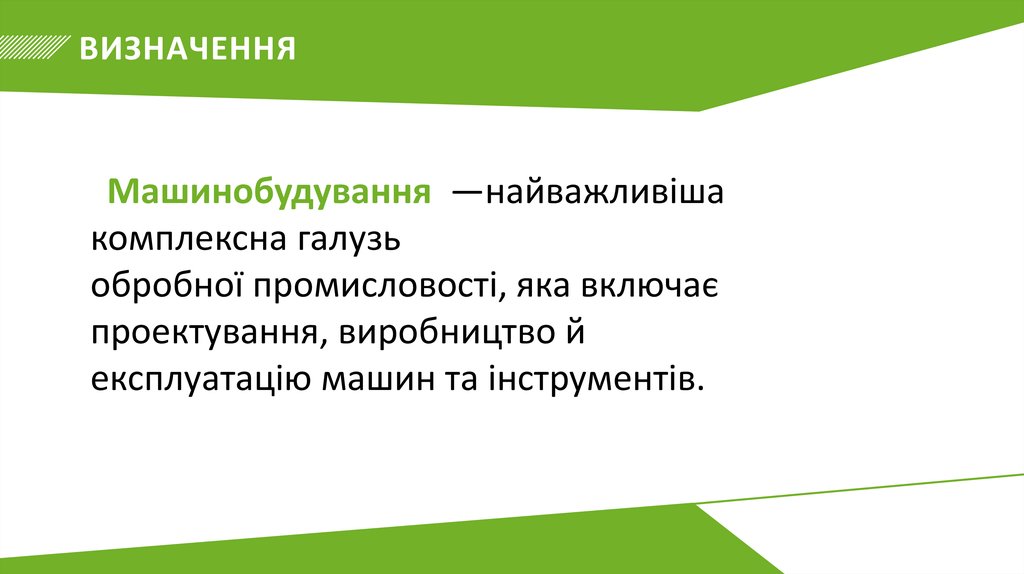 ВИЗНАЧЕННЯ

Машинобудування —найважливіша комплексна галузь обробної промисловості, яка включає проектування, виробництво й експлуатацію машин та інструментів.